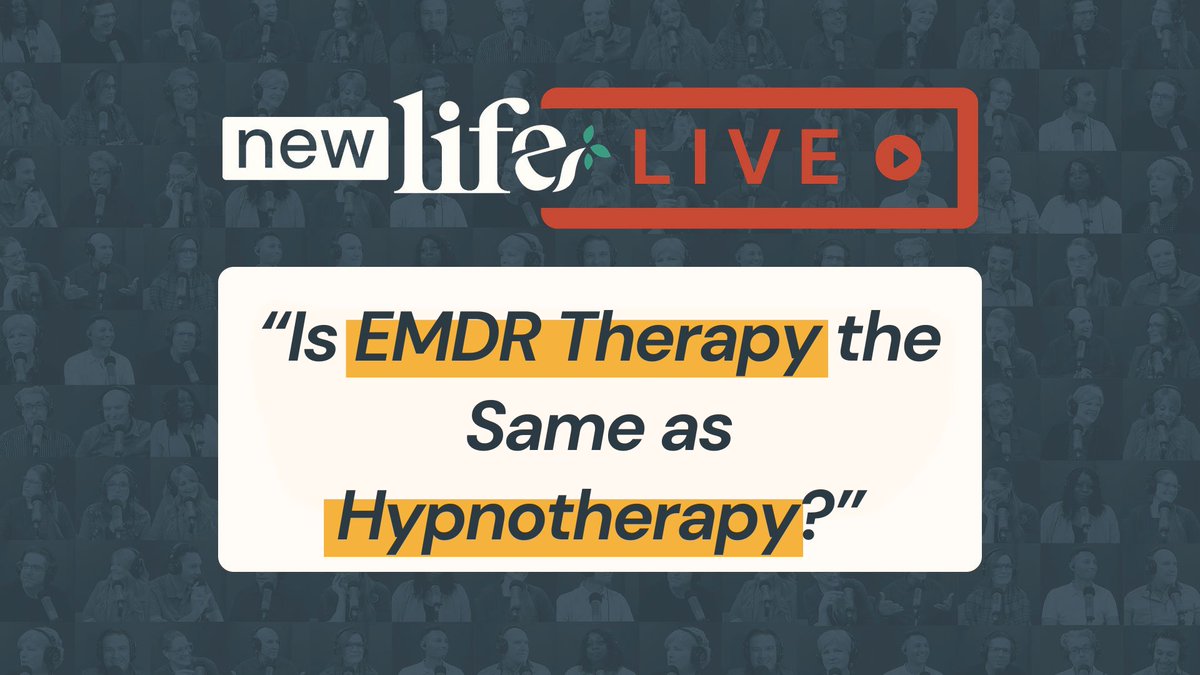 new life LIVE

“Is EMDR Therapy the Same as Hypnotherapy?”